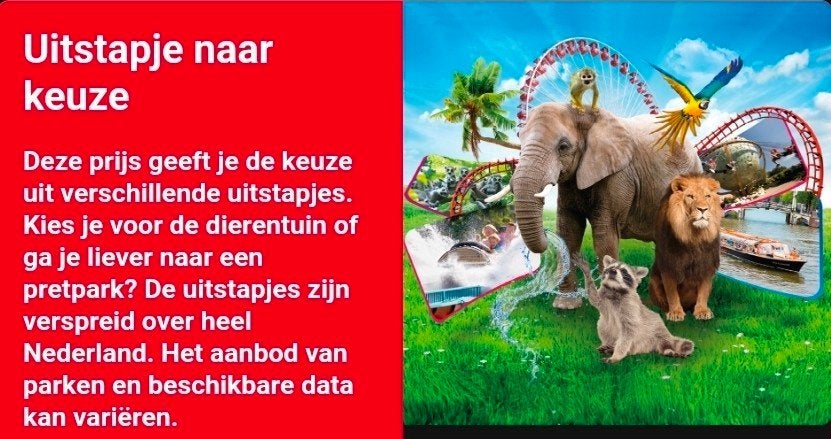 Uitstapje naar keuze

Deze prijs geeft je de keuze uit verschillende uitstapjes. Kies je voor de dierentuin of ga je liever naar een pretpark? De uitstapjes zijn verspreid over heel Nederland. Het aanbod van parken en beschikbare data kan variëren.